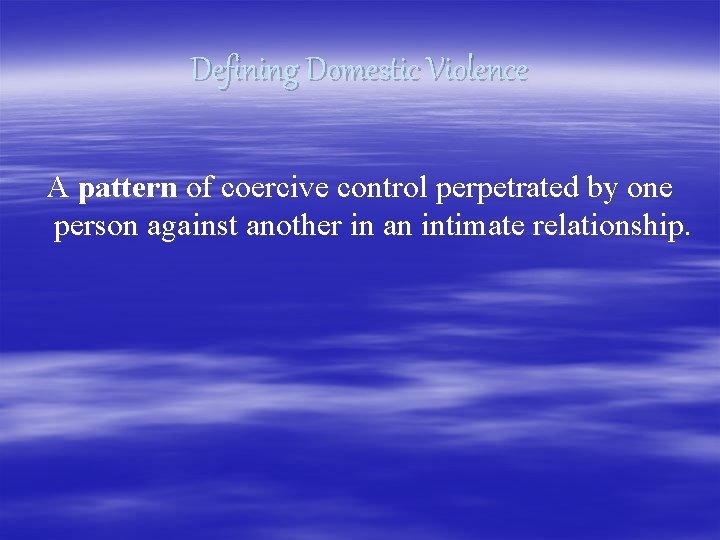 Defining Domestic Violence

A pattern of coercive control perpetrated by one person against another in an intimate relationship.